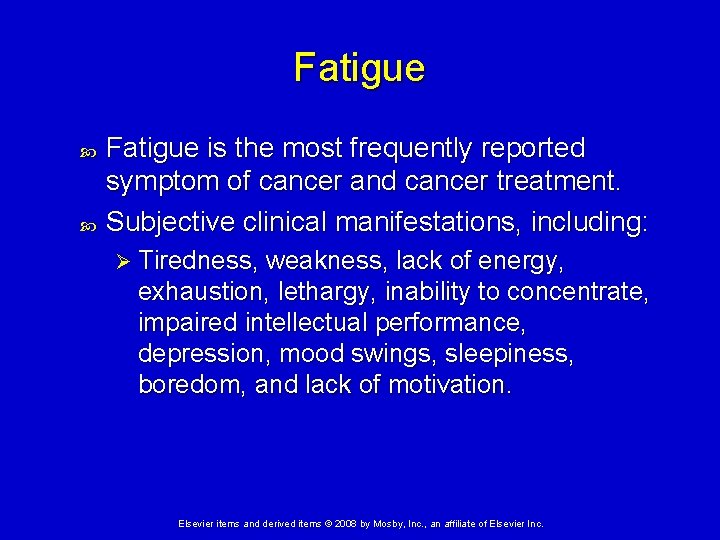 Fatigue

Fatigue is the most frequently reported symptom of cancer and cancer treatment.

Subjective clinical manifestations, including:

Tiredness, weakness, lack of energy, exhaustion, lethargy, inability to concentrate, impaired intellectual performance, depression, mood swings, sleepiness, boredom, and lack of motivation.

Elsevier items and derived items © 2008 by Mosby, Inc., an affiliate of Elsevier Inc.